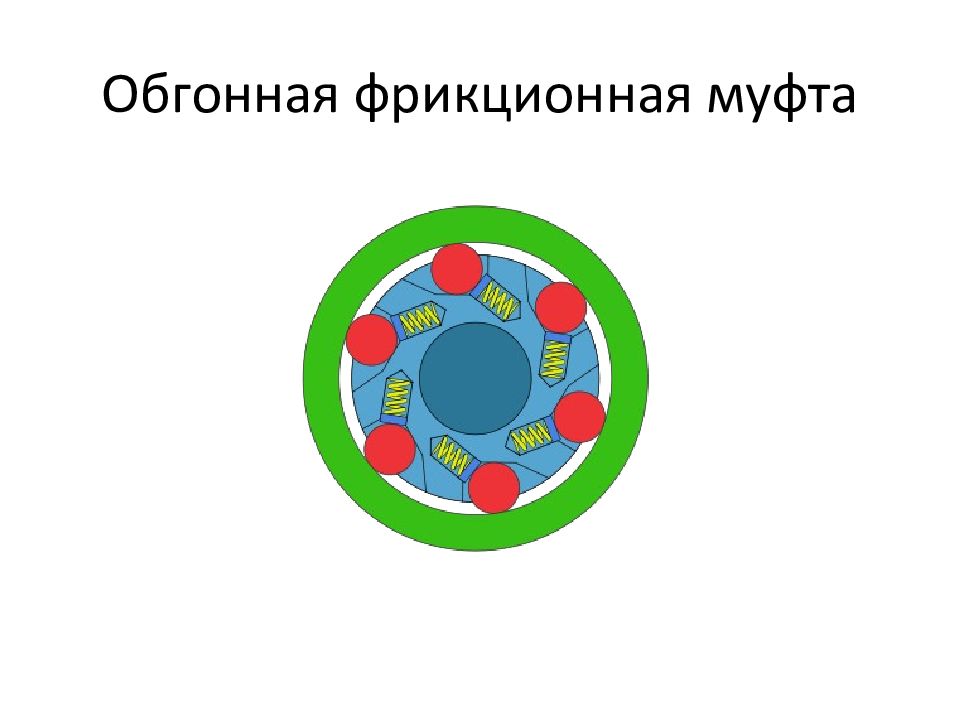 Обгонная фрикционная муфта